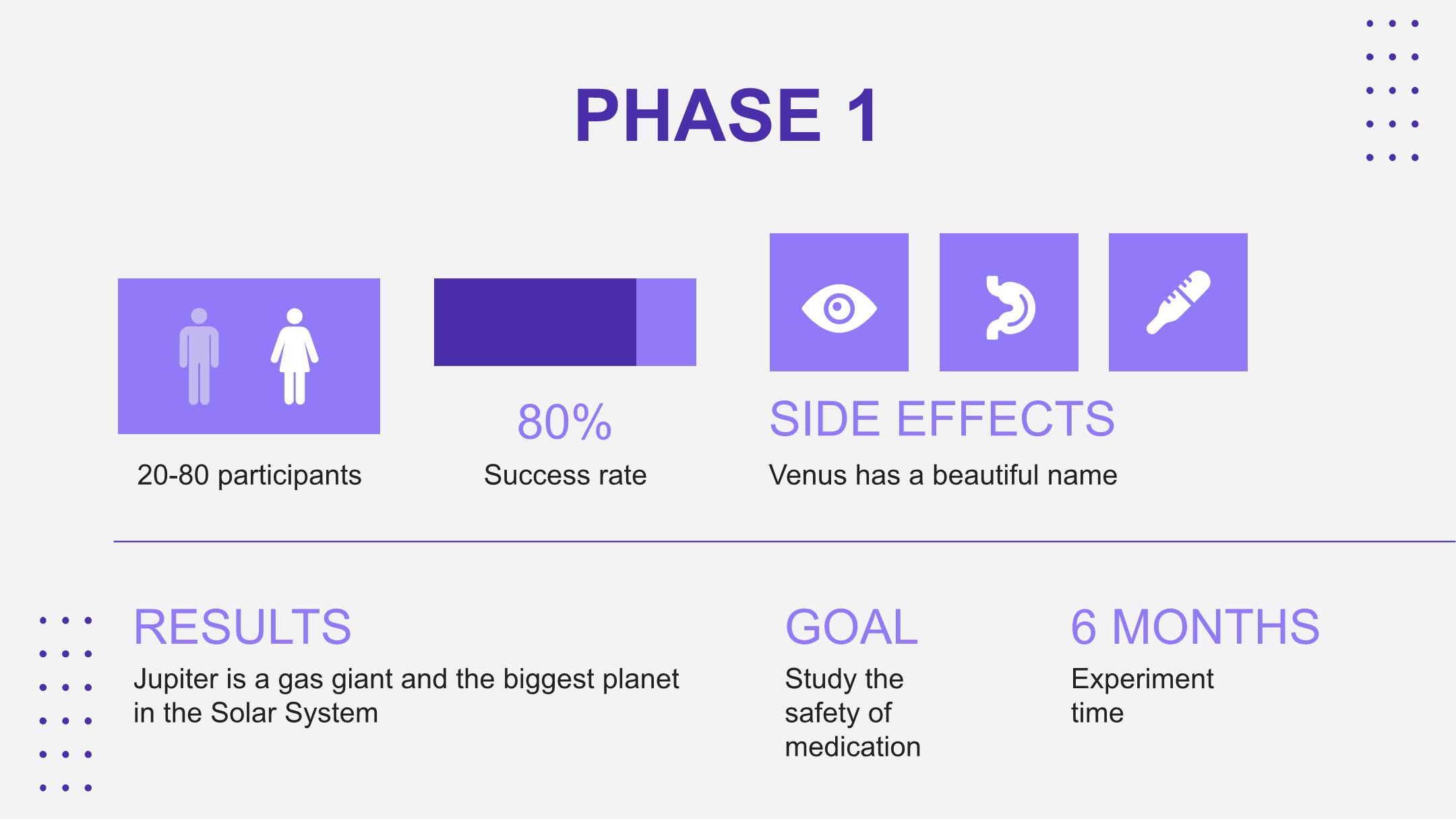 PHASE 1

20-80 participants

80%

Success rate

SIDE EFFECTS

Venus has a beautiful name

RESULTS

Jupiter is a gas giant and the biggest planet in the Solar System

GOAL

Study the safety of medication

6 MONTHS

Experiment time